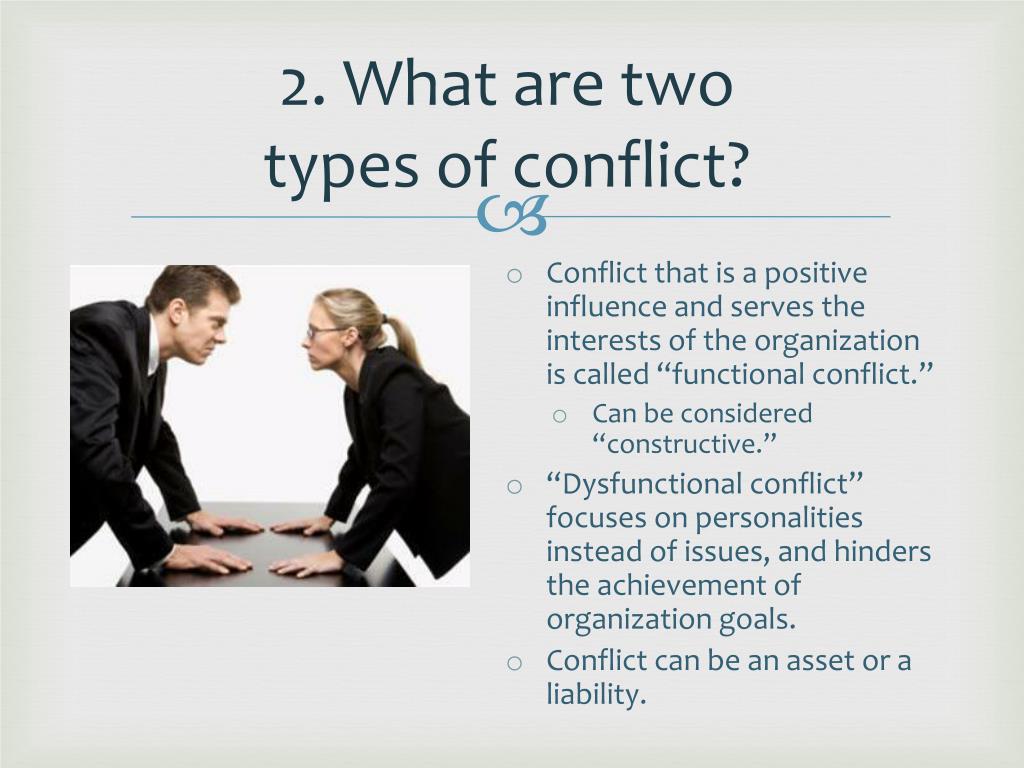 2. What are two types of conflict?

o Conflict that is a positive influence and serves the interests of the organization is called “functional conflict.”
o Can be considered “constructive.”
o “Dysfunctional conflict” focuses on personalities instead of issues, and hinders the achievement of organization goals.
o Conflict can be an asset or a liability.